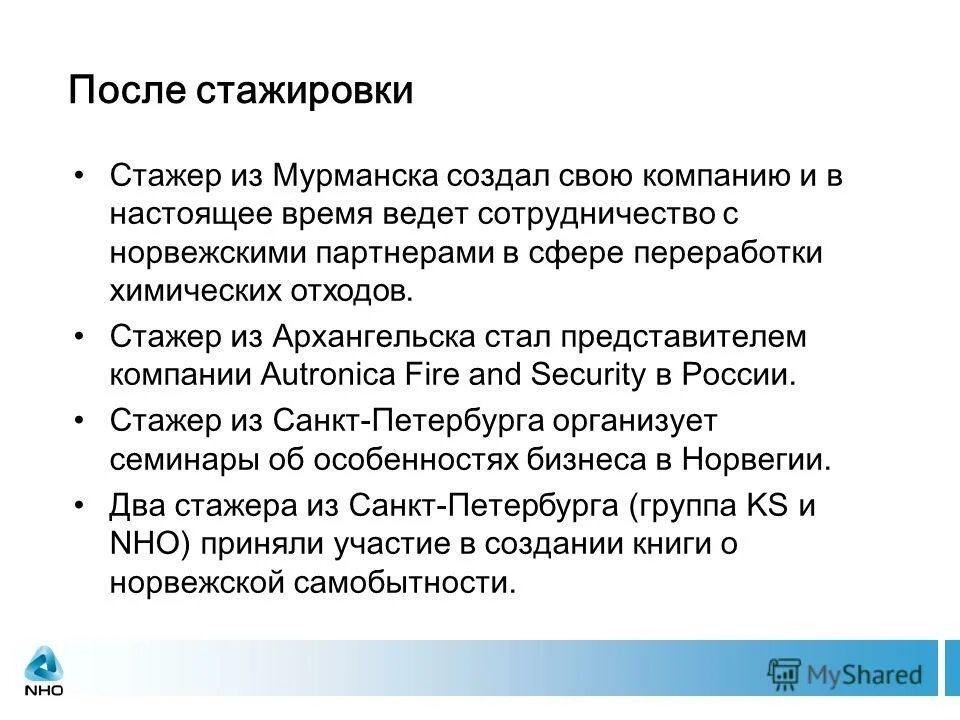 После стажировки

• Стажер из Мурманска создал свою компанию и в настоящее время ведет сотрудничество с норвежскими партнерами в сфере переработки химических отходов.

• Стажер из Архангельска стал представителем компании Autronica Fire and Security в России.

• Стажер из Санкт-Петербурга организует семинары об особенностях бизнеса в Норвегии.

• Два стажера из Санкт-Петербурга (группа KS и NHO) приняли участие в создании книги о норвежской самобытности.

NHO

MyShared